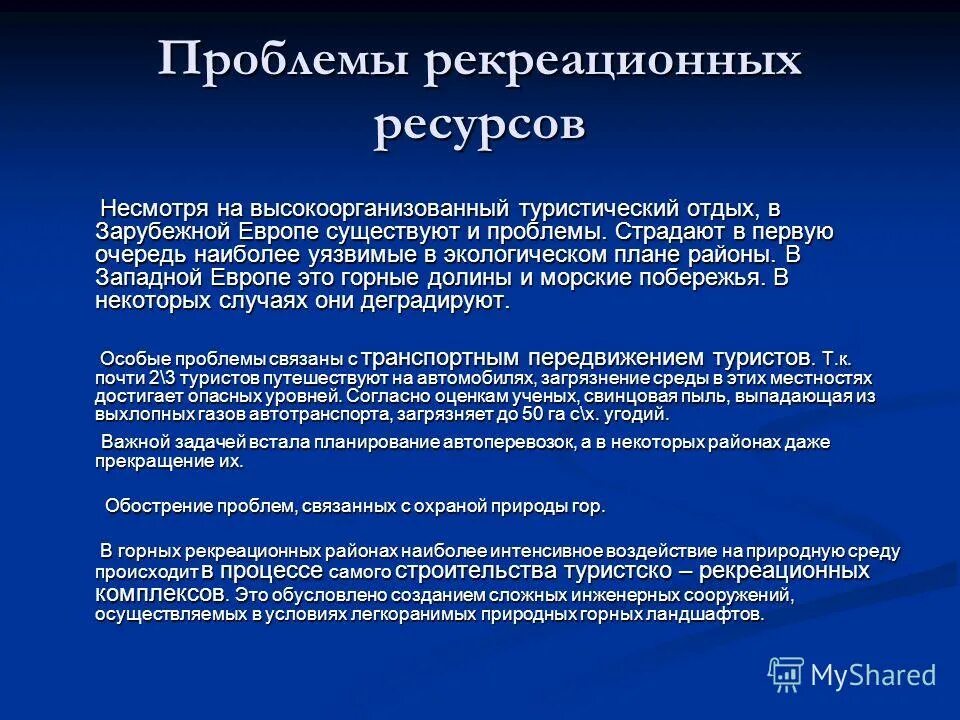 Проблемы рекреационных ресурсов

Несмотря на высокоорганизованный туристический отдых, в Зарубежной Европе существуют и проблемы. Страдают в первую очередь наиболее уязвимые в экологическом плане районы. В Западной Европе это горные долины и морские побережья. В некоторых случаях они деградируют.

Особые проблемы связаны с транспортным передвижением туристов. Т.к. почти 2\3 туристов путешествуют на автомобилях, загрязнение среды в этих местностях достигает опасных уровней. Согласно оценкам ученых, свинцовая пыль, выпадающая из выхлопных газов автотранспорта, загрязняет до 50 га с\х. угодий.

Важной задачей встала планирование автоперевозок, а в некоторых районах даже прекращение их.

Обострение проблем, связанных с охраной природы гор.

В горных рекреационных районах наиболее интенсивное воздействие на природную среду происходит в процессе самого строительства туристско – рекреационных комплексов. Это обусловлено созданием сложных инженерных сооружений, осуществляемых в условиях легкоранимых природных горных ландшафтов.

MyShared